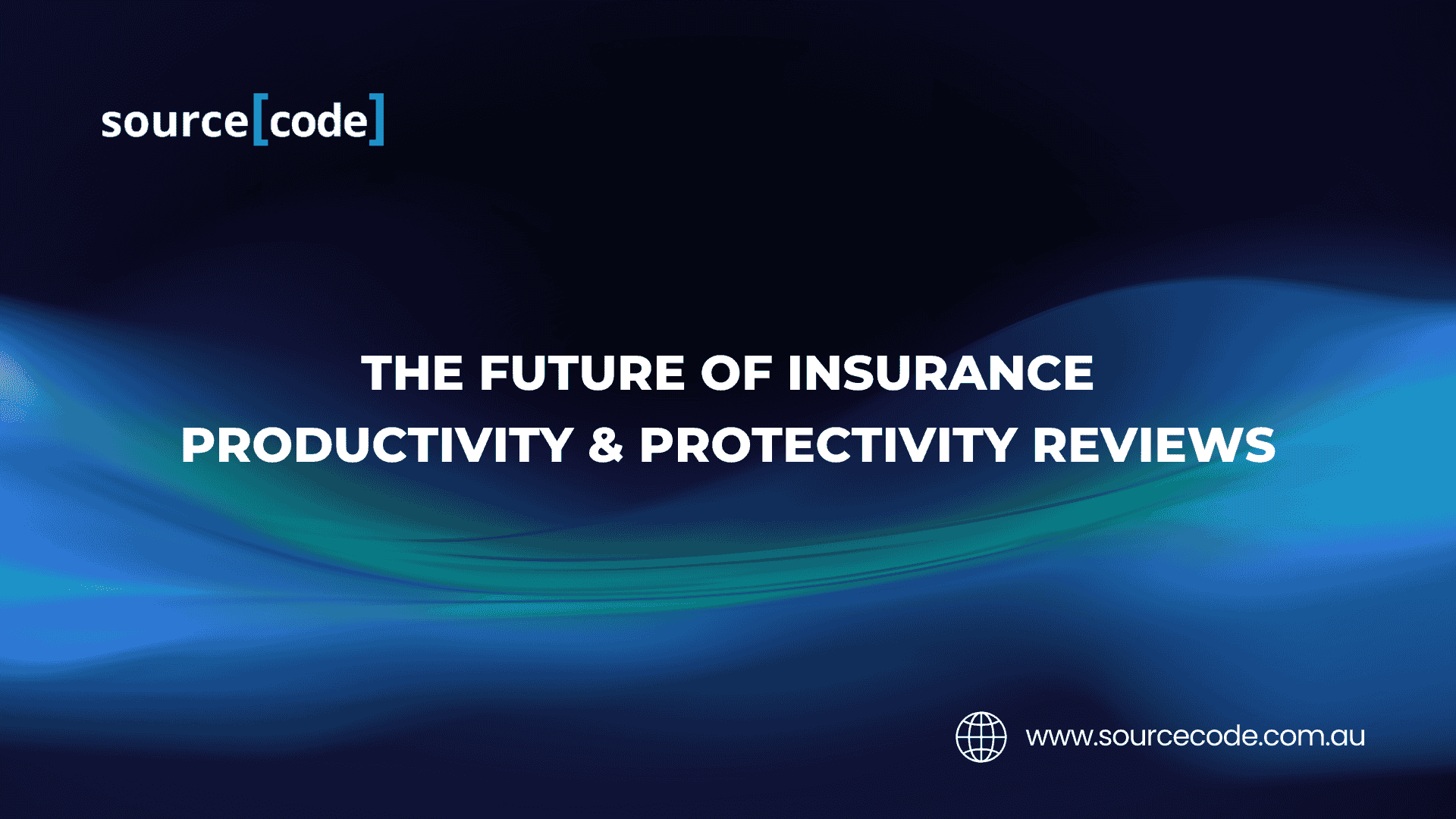 source[code]

THE FUTURE OF INSURANCE
PRODUCTIVITY & PROTECTIVITY REVIEWS

www.sourcecode.com.au